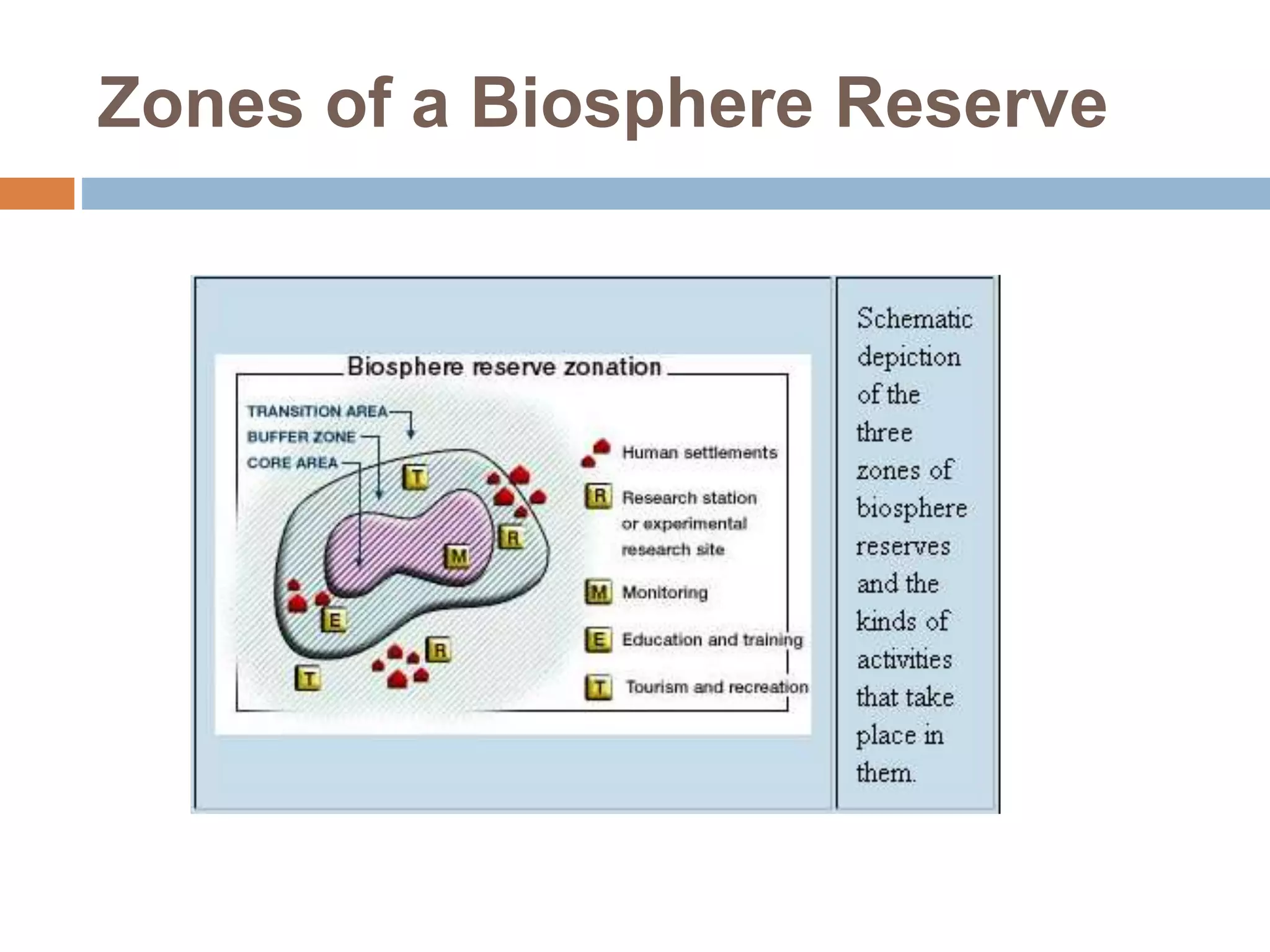 Zones of a Biosphere Reserve

Biosphere reserve zonation

TRANSITION AREA
BUFFER ZONE
CORE AREA

T
R
M
E
R
T

Human settlements
R Research station or experimental research site
M Monitoring
E Education and training
T Tourism and recreation

Schematic depiction of the three zones of biosphere reserves and the kinds of activities that take place in them.